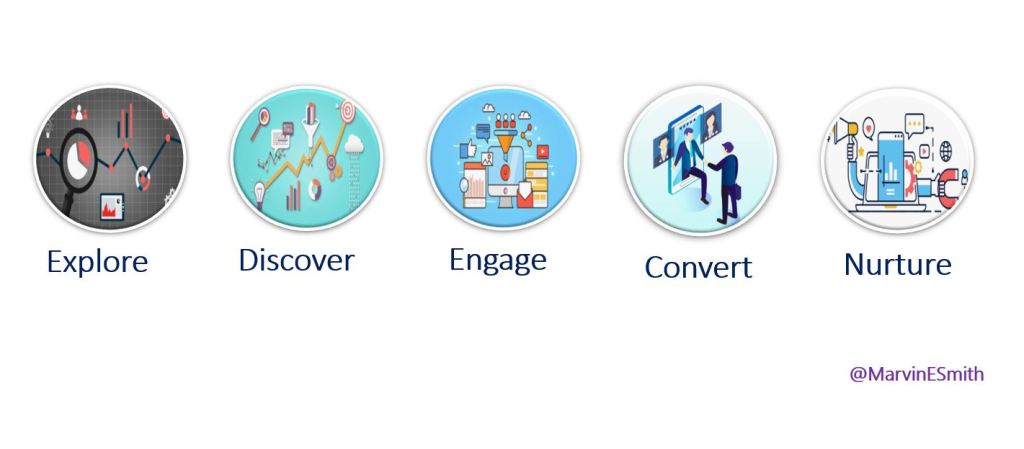 Explore Discover Engage Convert Nurture

@MarvinESmith